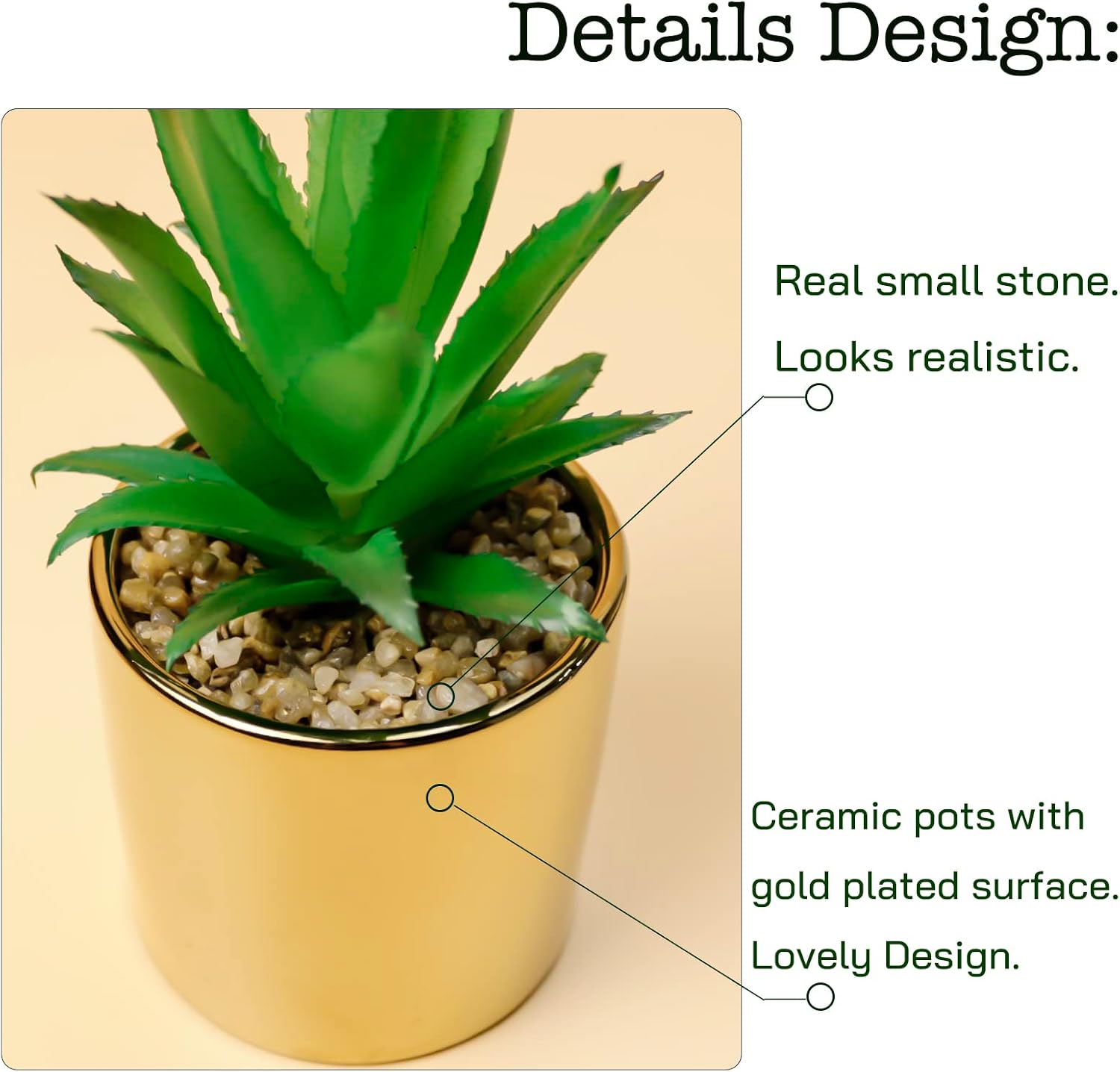 Details Design:

Real small stone.
Looks realistic.

Ceramic pots with gold plated surface.
Lovely Design.